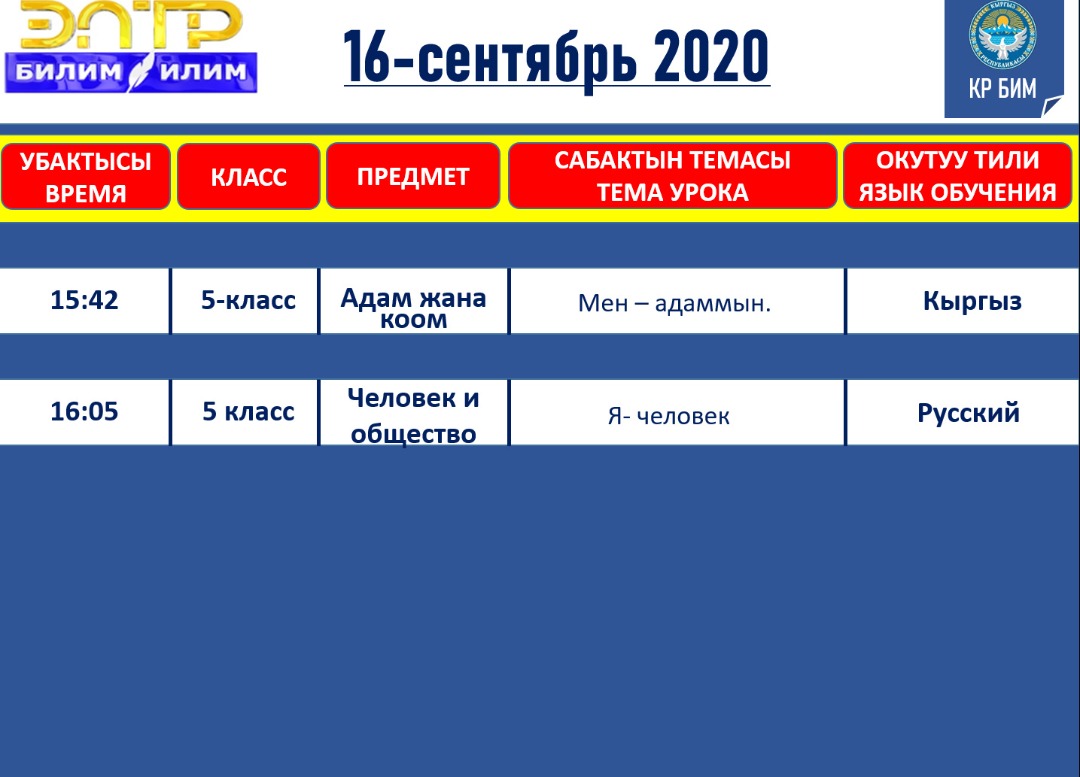 ЭЛТР
БИЛИМ ИЛИМ

16-сентябрь 2020

КР БИМ

| УБАКТЫСЫ ВРЕМЯ | КЛАСС | ПРЕДМЕТ | САБАКТЫН ТЕМАСЫ ТЕМА УРОКА | ОКУТУУ ТИЛИ ЯЗЫК ОБУЧЕНИЯ |
|---|---|---|---|---|
| 15:42 | 5-класс | Адам жана коом | Мен – адаммын. | Кыргыз |
| 16:05 | 5 класс | Человек и общество | Я- человек | Русский |